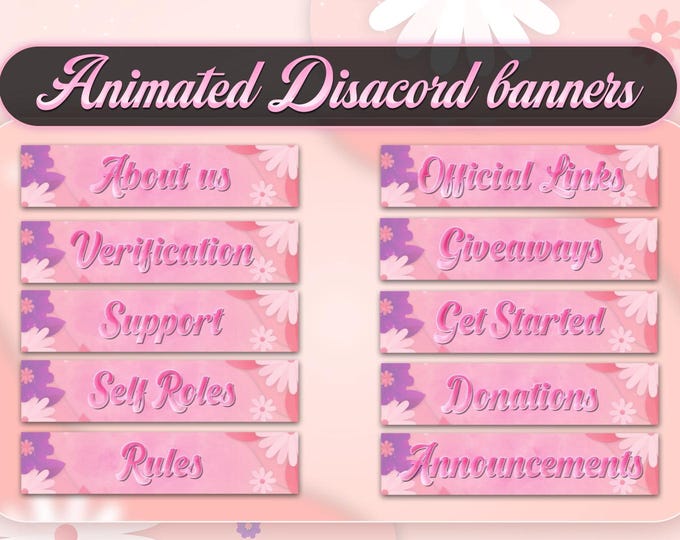 Animated Disacord banners

About us

Verification

Support

Self Roles

Rules

Official Links

Giveaways

Get Started

Donations

Announcements